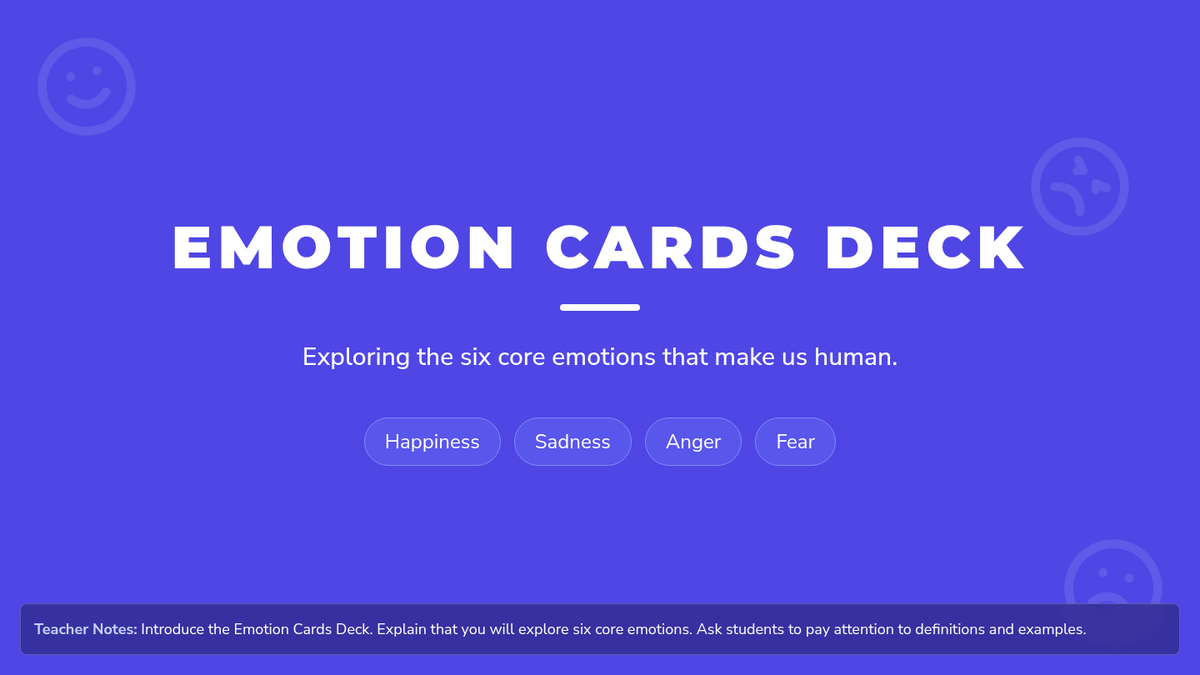 EMOTION CARDS DECK

Exploring the six core emotions that make us human.

Happiness Sadness Anger Fear

Teacher Notes: Introduce the Emotion Cards Deck. Explain that you will explore six core emotions. Ask students to pay attention to definitions and examples.